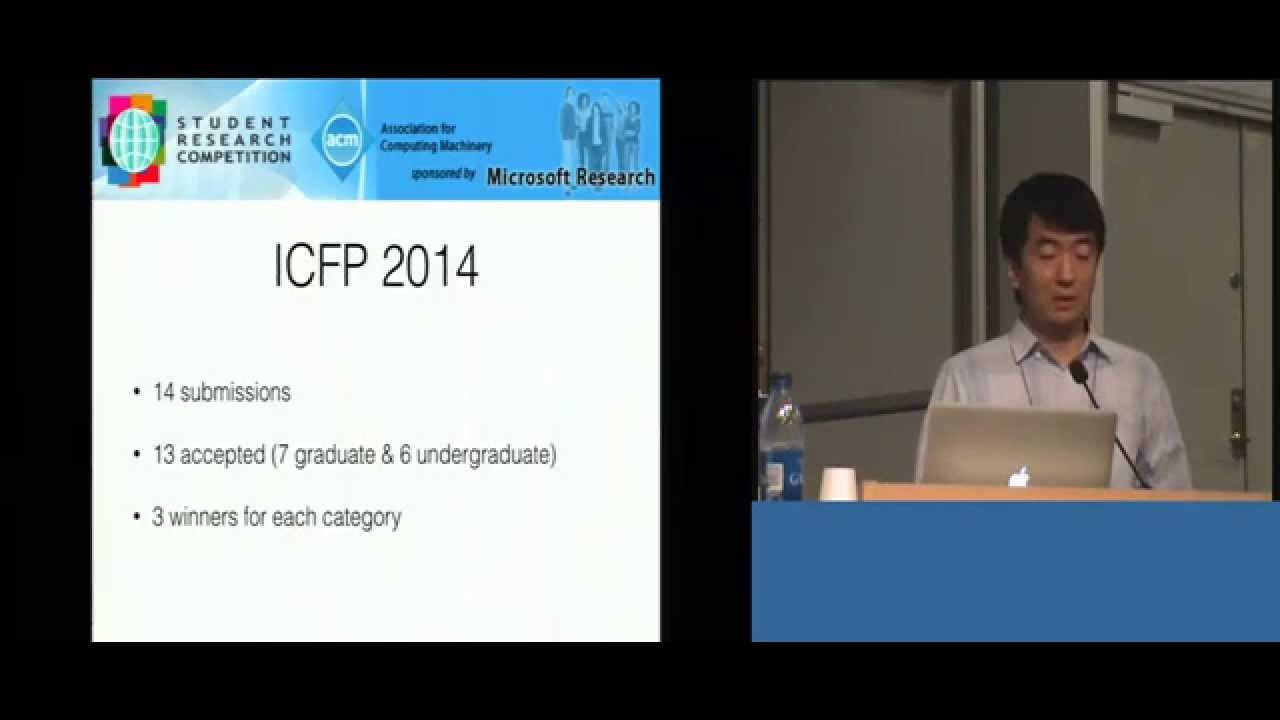 STUDENT RESEARCH COMPETITION

acm Association for Computing Machinery

sponsored by Microsoft Research

ICFP 2014

• 14 submissions

• 13 accepted (7 graduate & 6 undergraduate)

• 3 winners for each category